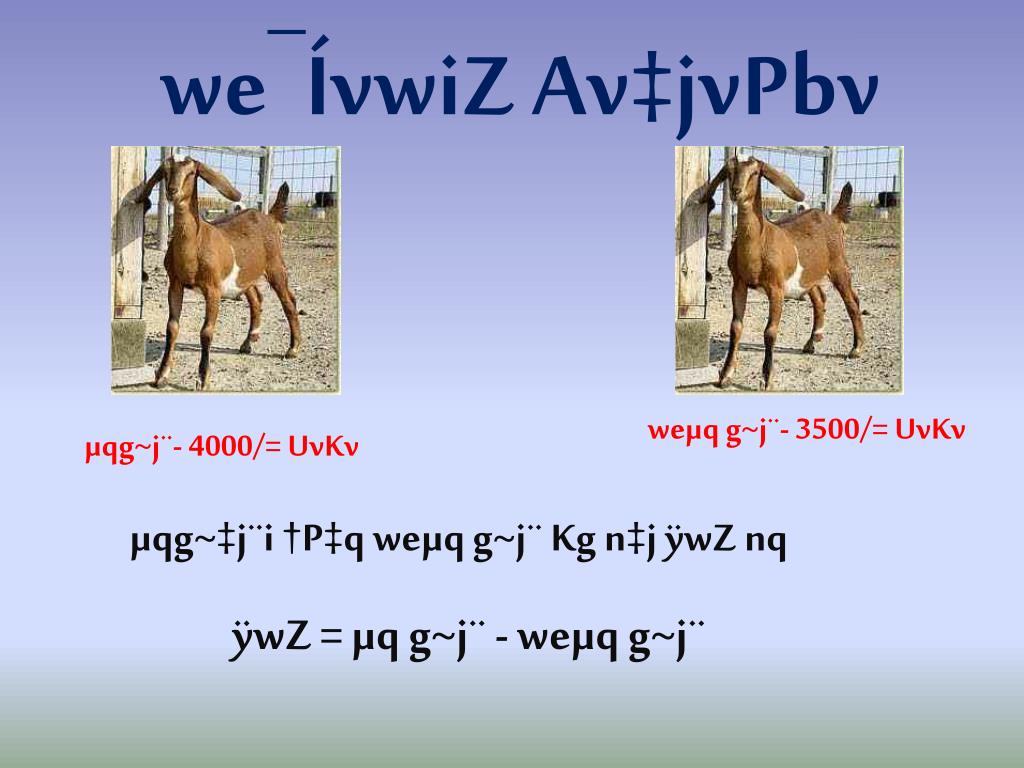 we¯ÍvwiZ Av‡jvPbv

µqg~j¨- 4000/= UvKv

weµq g~j¨- 3500/= UvKv

µqg~‡j¨i †P‡q weµq g~j¨ Kg n‡j ÿwZ nq

ÿwZ = µq g~j¨ - weµq g~j¨